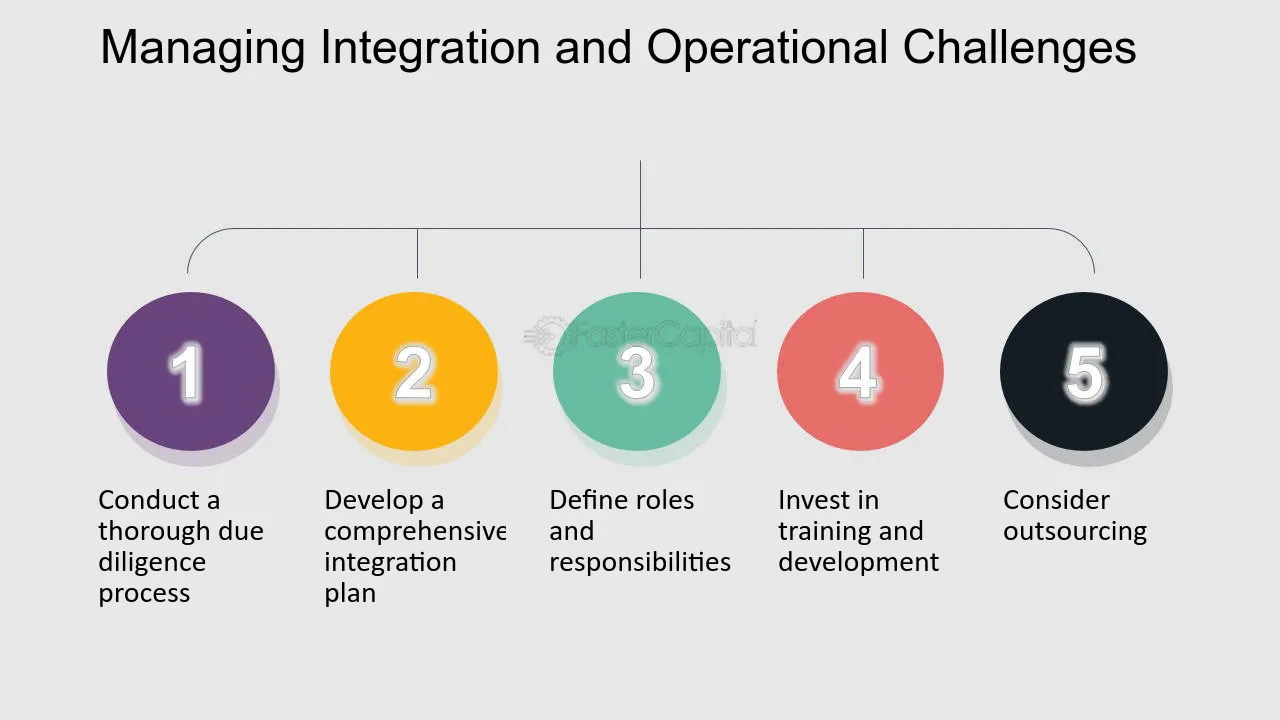 Managing Integration and Operational Challenges

1

Conduct a thorough due diligence process

2

Develop a comprehensive integration plan

3

Define roles and responsibilities

4

Invest in training and development

5

Consider outsourcing

FasterCapital